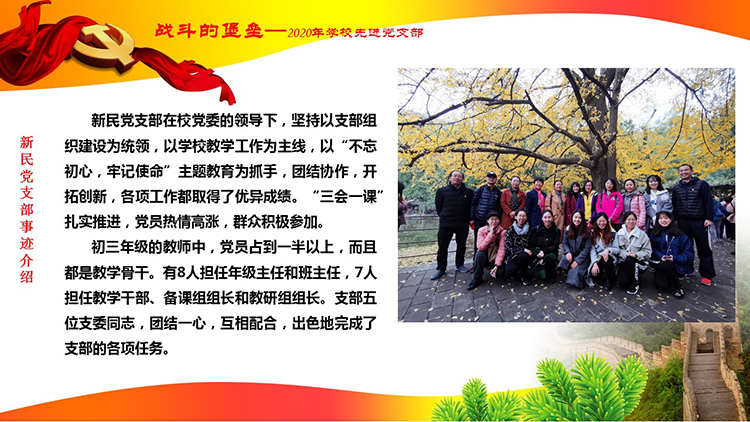 战斗的堡垒——2020年学校先进党支部

新民党支部事迹介绍

新民党支部在校党委的领导下，坚持以支部组织建设为统领，以学校教学工作为主线，以“不忘初心，牢记使命”主题教育为抓手，团结协作，开拓创新，各项工作都取得了优异成绩。“三会一课”扎实推进，党员热情高涨，群众积极参加。

初三年级的教师中，党员占到一半以上，而且都是教学骨干。有8人担任年级主任和班主任，7人担任教学干部、备课组组长和教研组组长。支部五位支委同志，团结一心，互相配合，出色地完成了支部的各项任务。